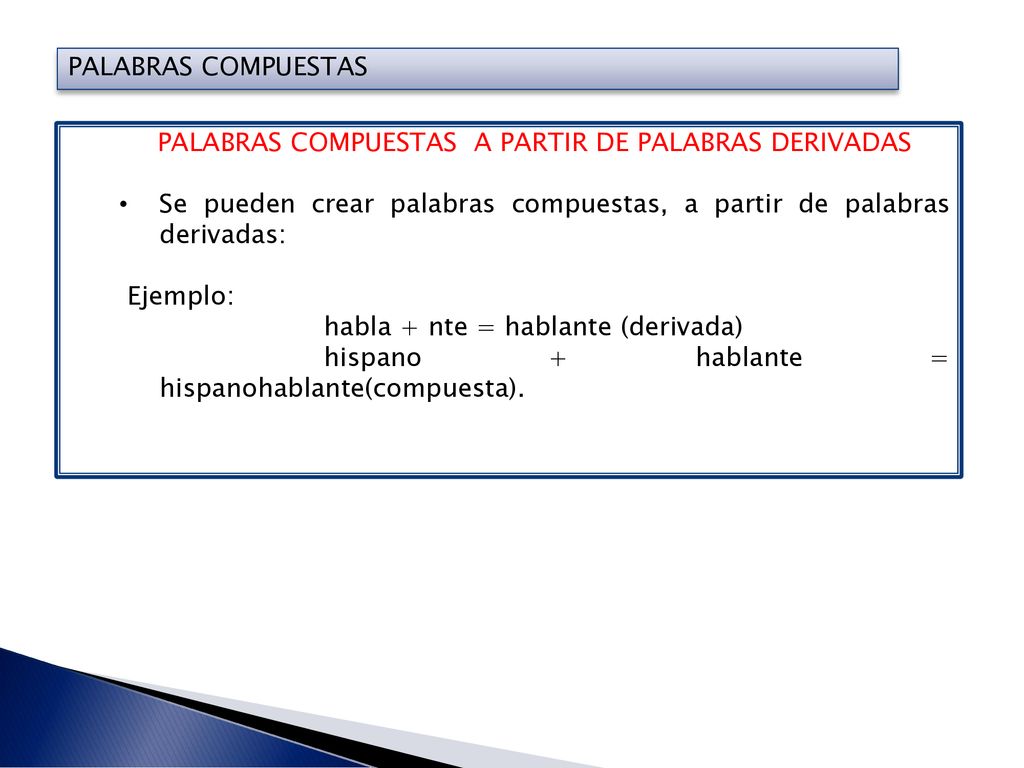 PALABRAS COMPUESTAS

PALABRAS COMPUESTAS A PARTIR DE PALABRAS DERIVADAS

• Se pueden crear palabras compuestas, a partir de palabras derivadas:

Ejemplo:
habla + nte = hablante (derivada)
hispano + hablante = hispanohablante(compuesta).